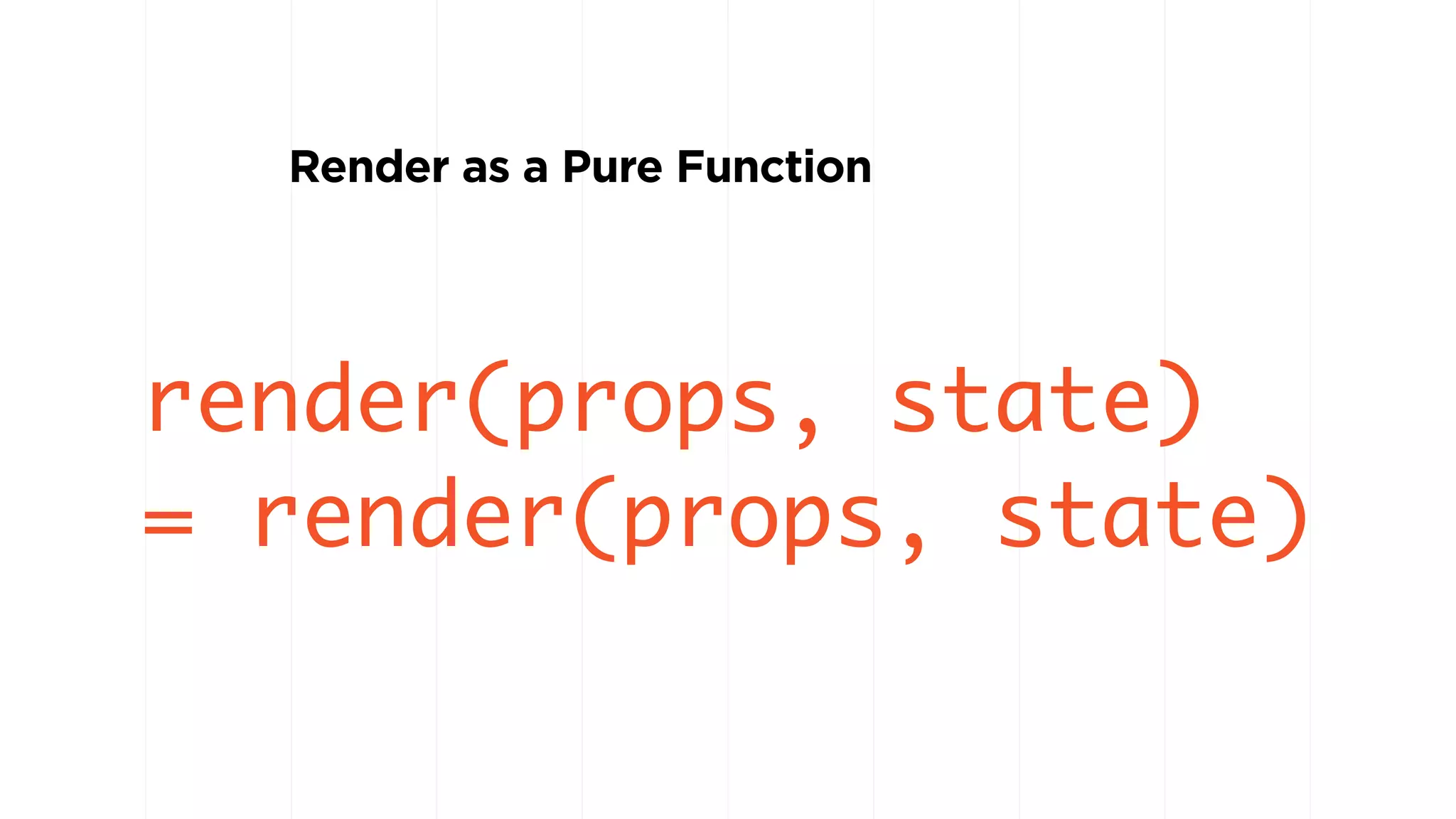 Render as a Pure Function

render(props, state)
= render(props, state)